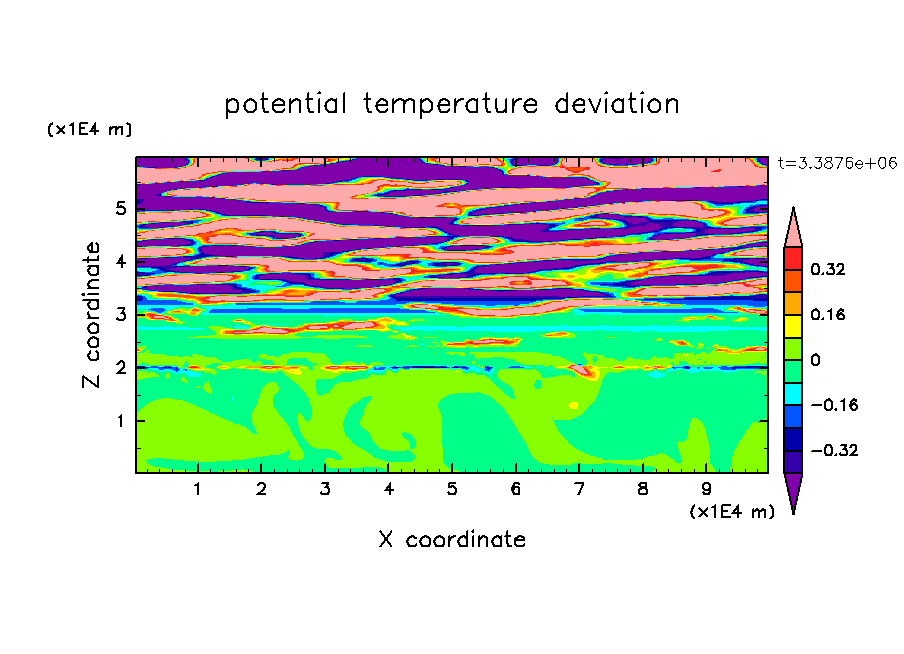 potential temperature deviation

(x1E4 m)

t=3.3876e+06

Z coordinate

5
4
3
2
1

0.32
0.16
0
−0.16
−0.32

1 2 3 4 5 6 7 8 9

(x1E4 m)

X coordinate